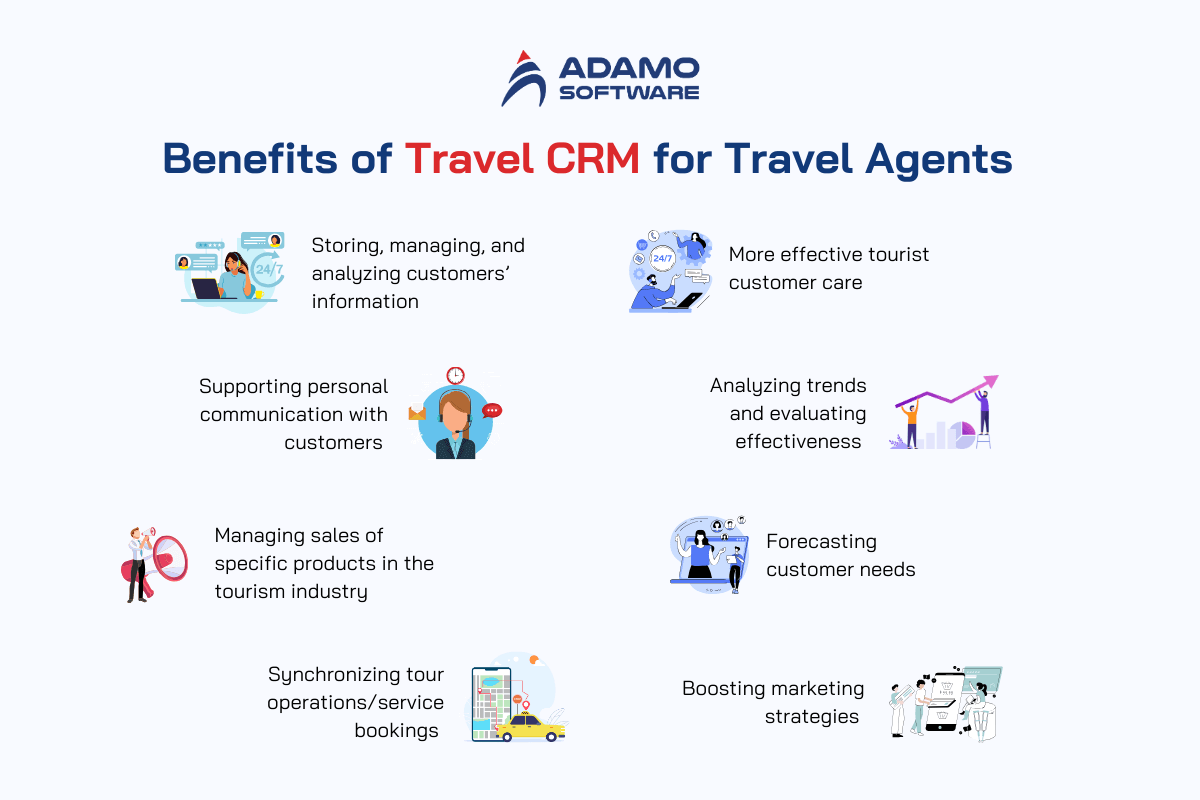 ADAMO SOFTWARE

Benefits of Travel CRM for Travel Agents

24/7

Storing, managing, and analyzing customers' information

Supporting personal communication with customers

Managing sales of specific products in the tourism industry

Synchronizing tour operations/service bookings

24/7

More effective tourist customer care

Analyzing trends and evaluating effectiveness

Forecasting customer needs

Boosting marketing strategies